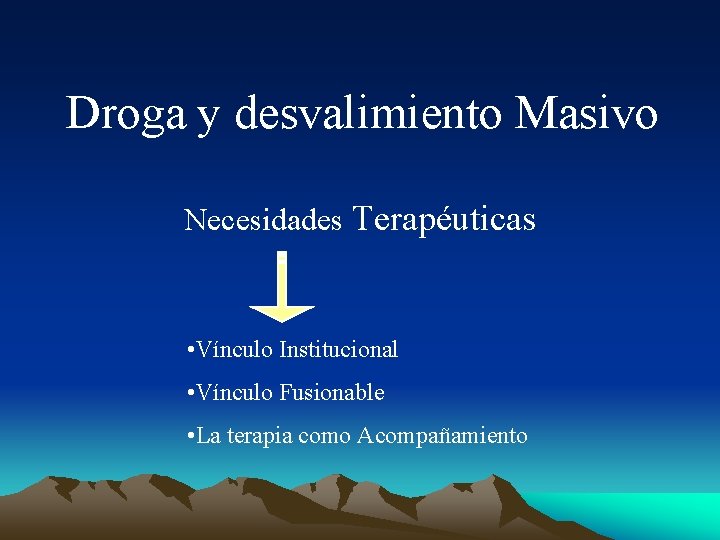 Droga y desvalimiento Masivo

Necesidades Terapéuticas

•Vínculo Institucional

•Vínculo Fusionable

•La terapia como Acompañamiento